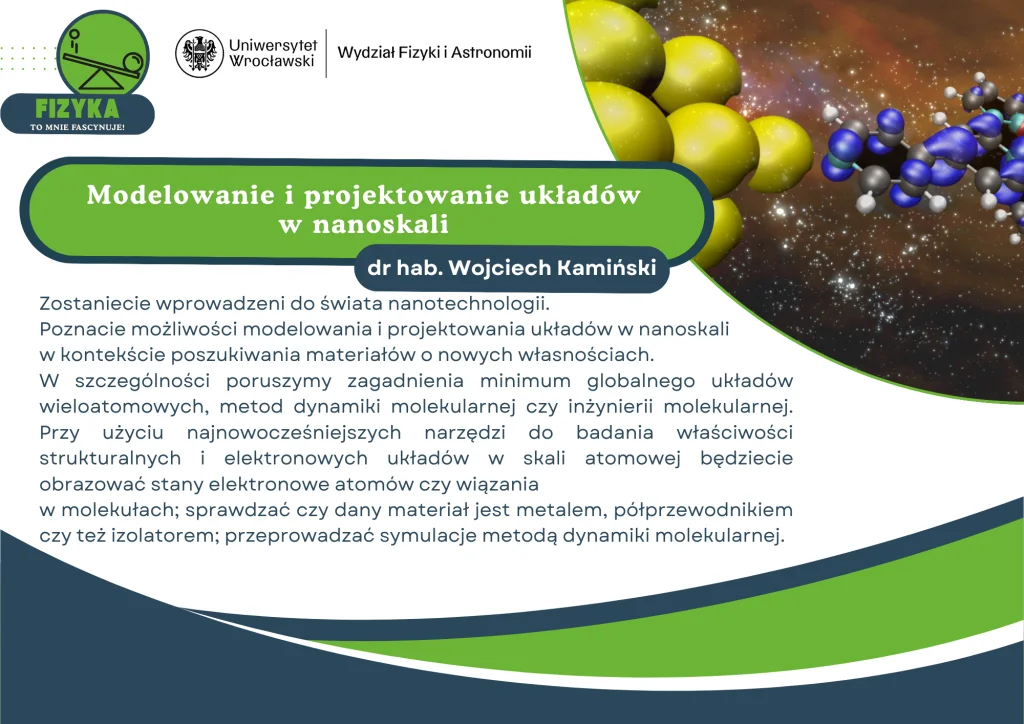 FIZYKA
TO MNIE FASCYNUJE!

Uniwersytet Wrocławski

Wydział Fizyki i Astronomii

Modelowanie i projektowanie układów w nanoskali

dr hab. Wojciech Kamiński

Zostaniecie wprowadzeni do świata nanotechnologii.
Poznacie możliwości modelowania i projektowania układów w nanoskali w kontekście poszukiwania materiałów o nowych własnościach.
W szczególności poruszymy zagadnienia minimum globalnego układów wieloatomowych, metod dynamiki molekularnej czy inżynierii molekularnej. Przy użyciu najnowocześniejszych narzędzi do badania właściwości strukturalnych i elektronowych układów w skali atomowej będziecie obrazować stany elektronowe atomów czy wiązania
w molekułach; sprawdzać czy dany materiał jest metalem, półprzewodnikiem czy też izolatorem; przeprowadzać symulacje metodą dynamiki molekularnej.